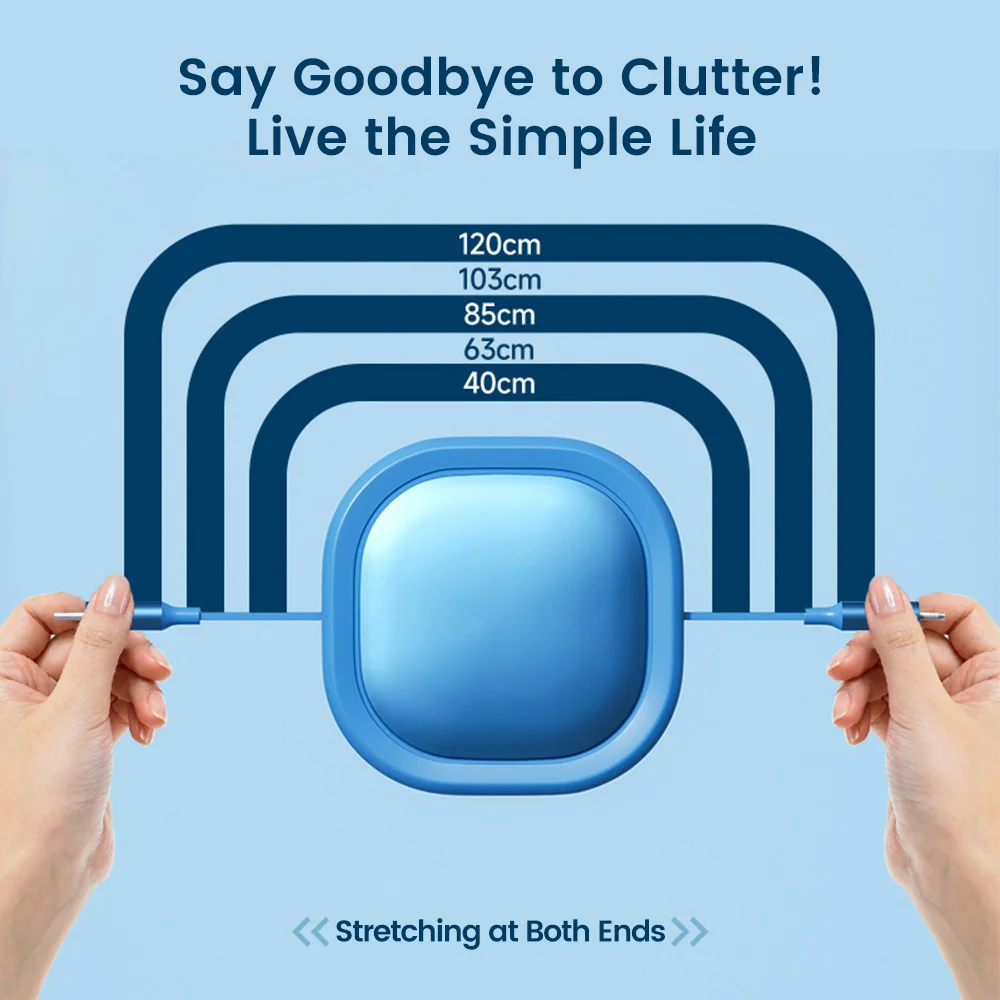 Say Goodbye to Clutter!
Live the Simple Life

120cm
103cm
85cm
63cm
40cm

Stretching at Both Ends